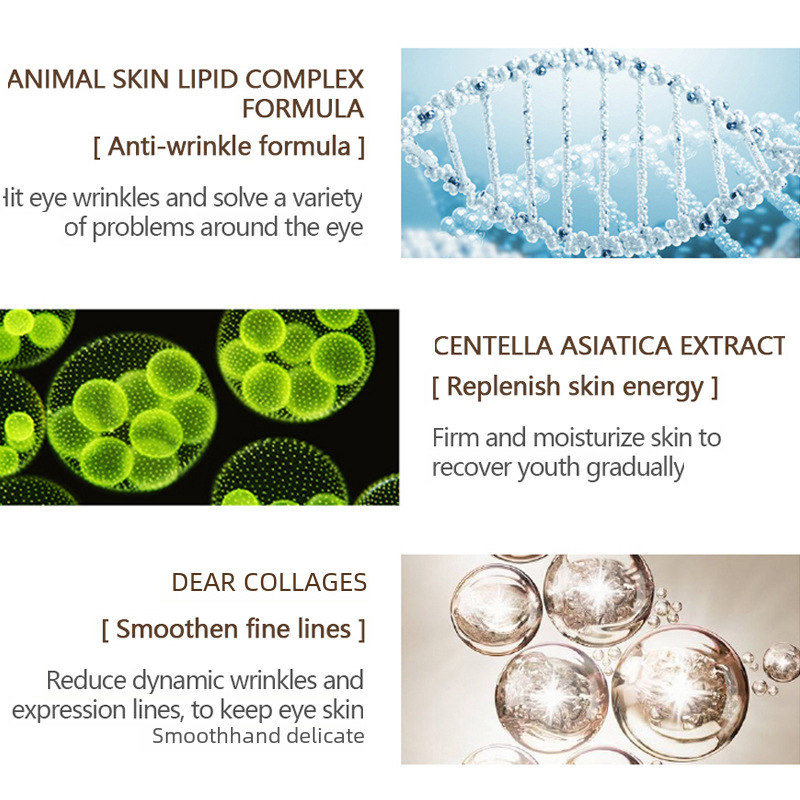 ANIMAL SKIN LIPID COMPLEX FORMULA

[ Anti-wrinkle formula ]

Hit eye wrinkles and solve a variety of problems around the eye

CENTELLA ASIATICA EXTRACT

[ Replenish skin energy ]

Firm and moisturize skin to recover youth gradually

DEAR COLLAGES

[ Smoothen fine lines ]

Reduce dynamic wrinkles and expression lines, to keep eye skin Smoothhand delicate